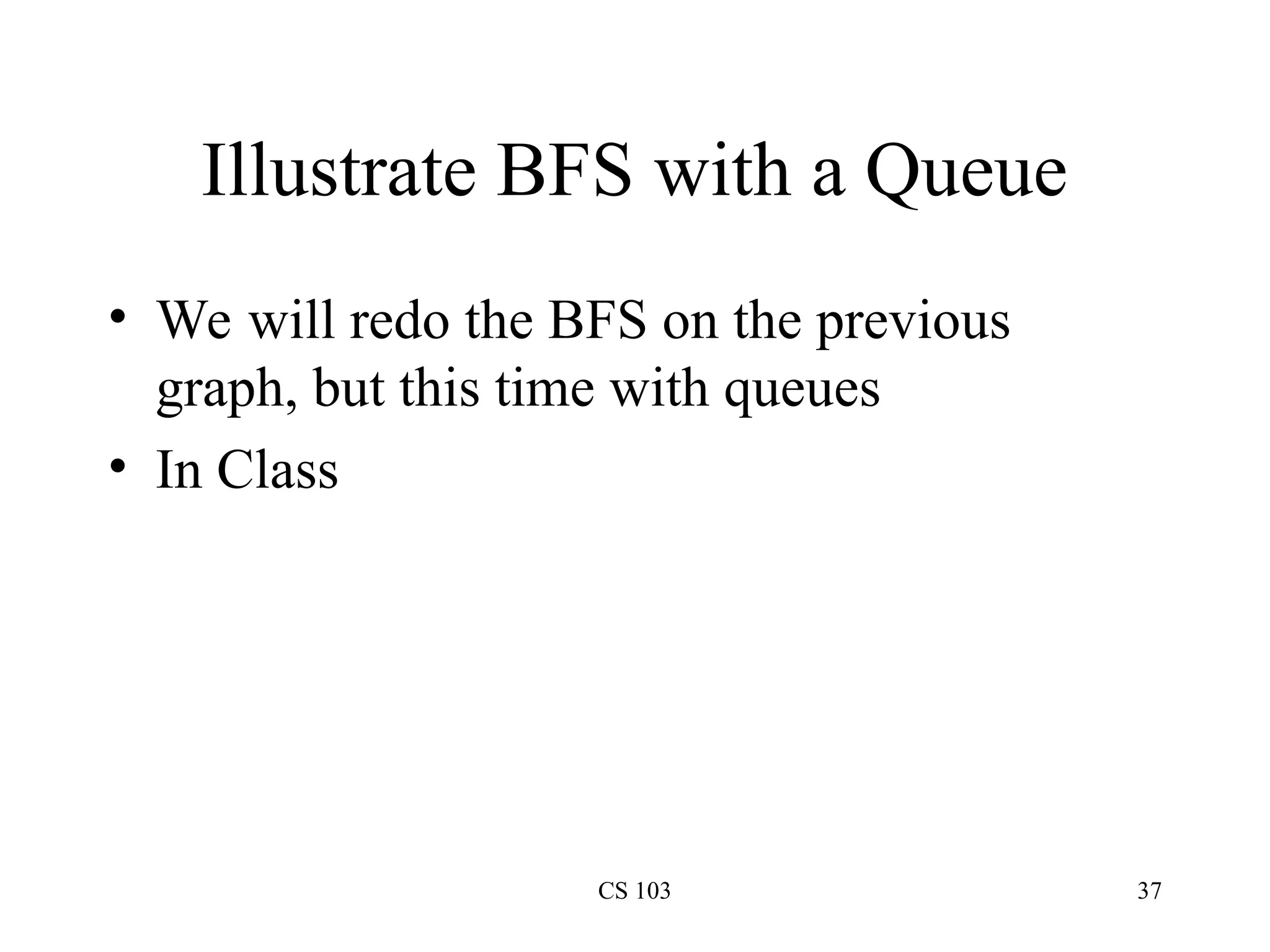 Illustrate BFS with a Queue

• We will redo the BFS on the previous graph, but this time with queues
• In Class

CS 103

37